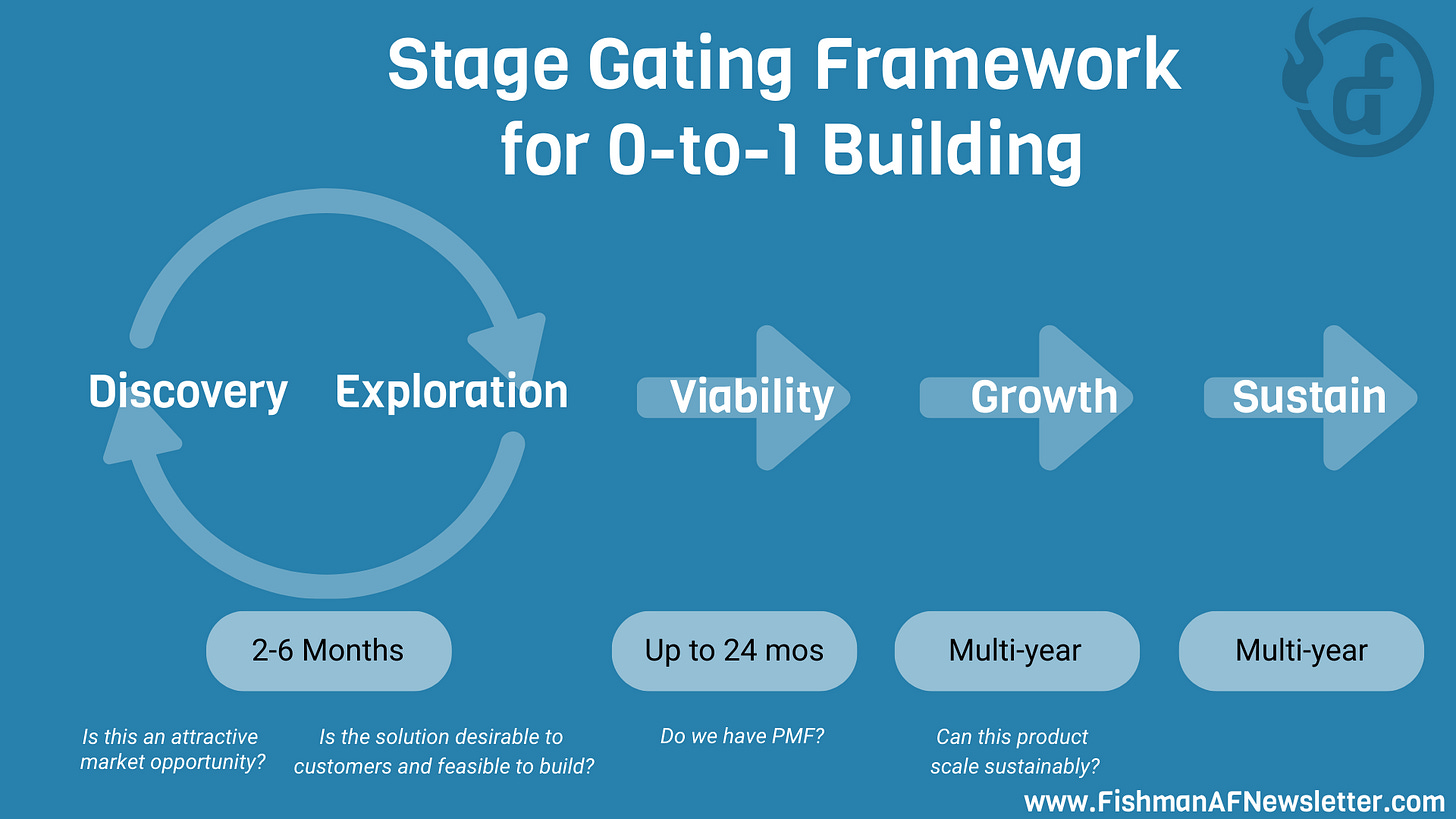 Stage Gating Framework for 0-to-1 Building

Discovery

Exploration

Viability

Growth

Sustain

2-6 Months

Up to 24 mos

Multi-year

Multi-year

Is this an attractive market opportunity?

Is the solution desirable to customers and feasible to build?

Do we have PMF?

Can this product scale sustainably?

www.FishmanAFNewsletter.com